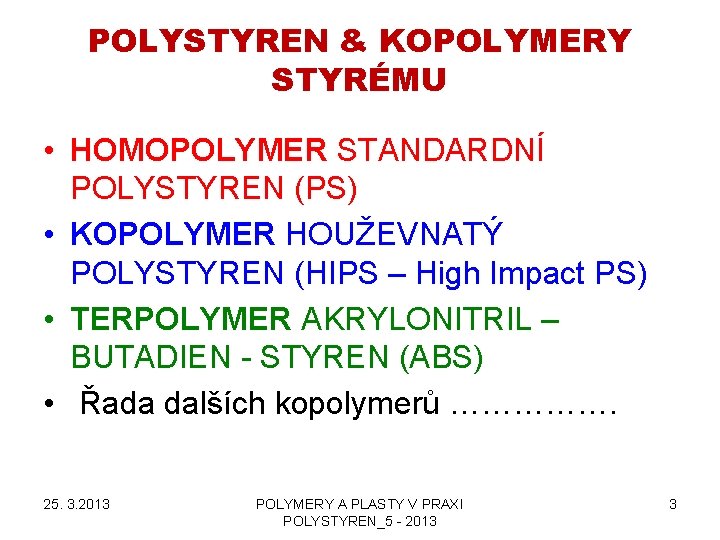 POLYSTYREN & KOPOLYMERY STYRÉMU

• HOMOPOLYMER STANDARDNÍ POLYSTYREN (PS)
• KOPOLYMER HOUŽEVNATÝ POLYSTYREN (HIPS – High Impact PS)
• TERPOLYMER AKRYLONITRIL – BUTADIEN - STYREN (ABS)
• Řada dalších kopolymerů …………….

25. 3.2013

POLYMERY A PLASTY V PRAXI
POLYSTYREN_5 - 2013

3